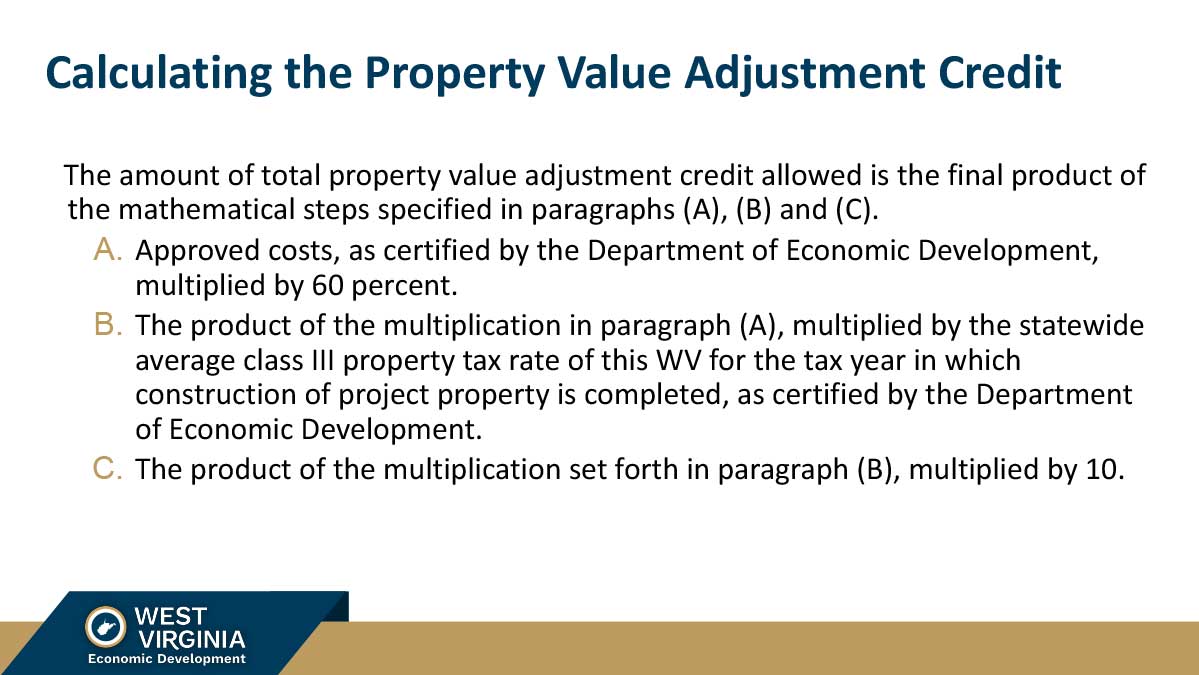 Calculating the Property Value Adjustment Credit

The amount of total property value adjustment credit allowed is the final product of the mathematical steps specified in paragraphs (A), (B) and (C).

A. Approved costs, as certified by the Department of Economic Development, multiplied by 60 percent.

B. The product of the multiplication in paragraph (A), multiplied by the statewide average class III property tax rate of this WV for the tax year in which construction of project property is completed, as certified by the Department of Economic Development.

C. The product of the multiplication set forth in paragraph (B), multiplied by 10.

WEST VIRGINIA
Economic Development